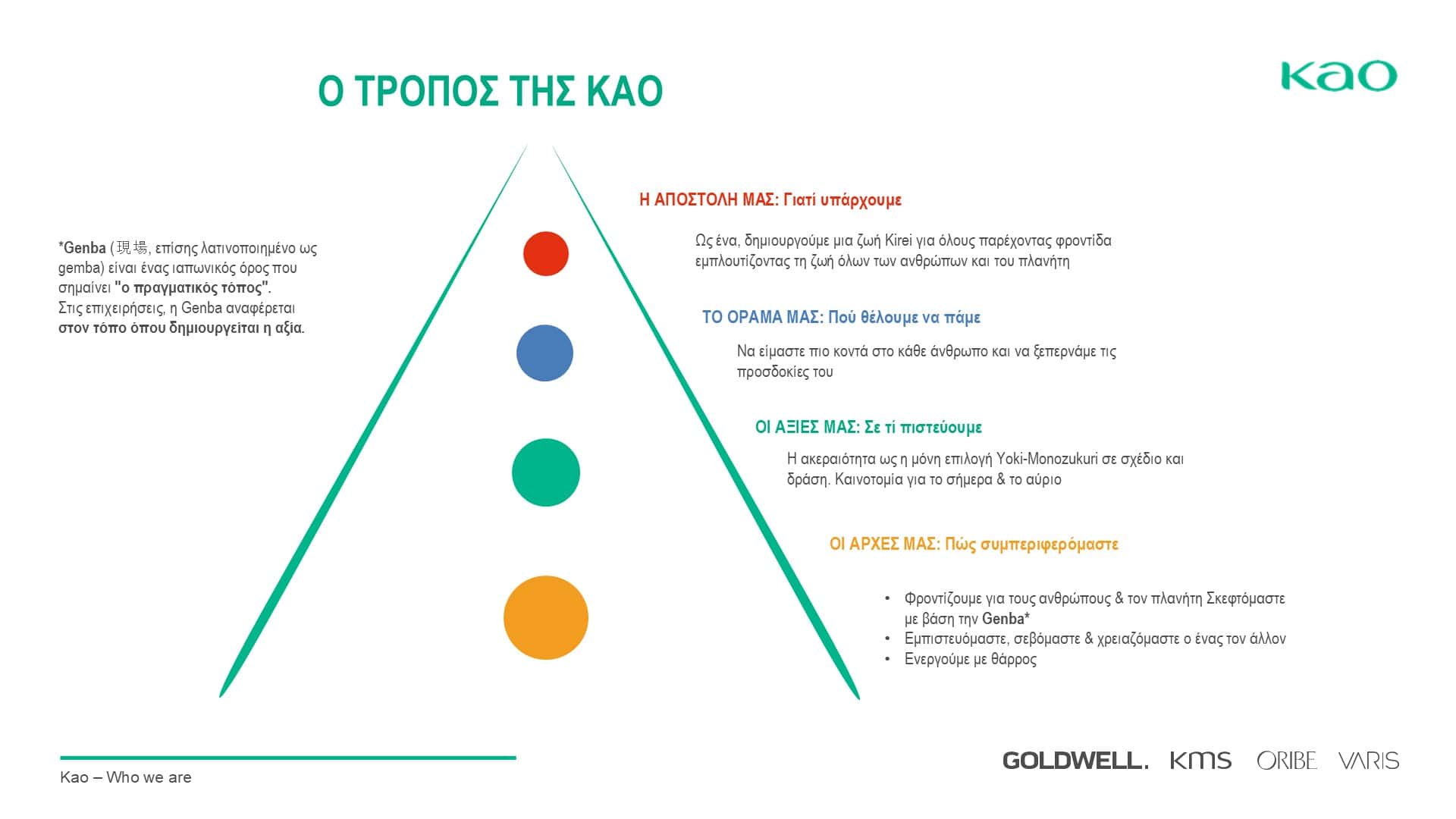 Ο ΤΡΟΠΟΣ ΤΗΣ ΚΑΟ

Kao

*Genba (現場, επίσης λατινοποιημένο ως gemba) είναι ένας ιαπωνικός όρος που σημαίνει "ο πραγματικός τόπος". Στις επιχειρήσεις, η Genba αναφέρεται στον τόπο όπου δημιουργείται η αξία.

Η ΑΠΟΣΤΟΛΗ ΜΑΣ: Γιατί υπάρχουμε

Ως ένα, δημιουργούμε μια ζωή Kirei για όλους παρέχοντας φροντίδα εμπλουτίζοντας τη ζωή όλων των ανθρώπων και του πλανήτη

ΤΟ ΟΡΑΜΑ ΜΑΣ: Πού θέλουμε να πάμε

Να είμαστε πιο κοντά στο κάθε άνθρωπο και να ξεπερνάμε τις προσδοκίες του

ΟΙ ΑΞΙΕΣ ΜΑΣ: Σε τί πιστεύουμε

Η ακεραιότητα ως η μόνη επιλογή Yoki-Monozukuri σε σχέδιο και δράση. Καινοτομία για το σήμερα & το αύριο

ΟΙ ΑΡΧΕΣ ΜΑΣ: Πώς συμπεριφερόμαστε

• Φροντίζουμε για τους ανθρώπους & τον πλανήτη Σκεφτόμαστε με βάση την Genba*
• Εμπιστευόμαστε, σεβόμαστε & χρειαζόμαστε ο ένας τον άλλον
• Ενεργούμε με θάρρος

Kao – Who we are

GOLDWELL. KMS ORIBE VARIS